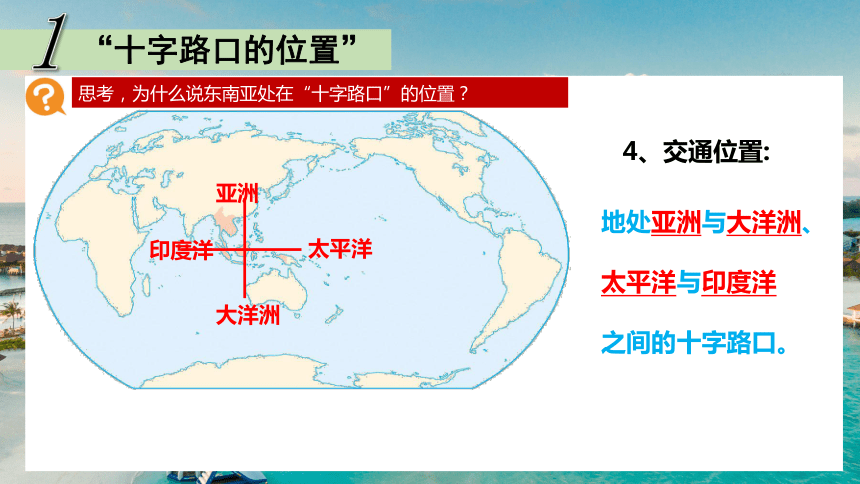 1 “十字路口的位置”

思考，为什么说东南亚处在“十字路口”的位置？

亚洲
印度洋
太平洋
大洋洲

4、交通位置:

地处亚洲与大洋洲、太平洋与印度洋之间的十字路口。